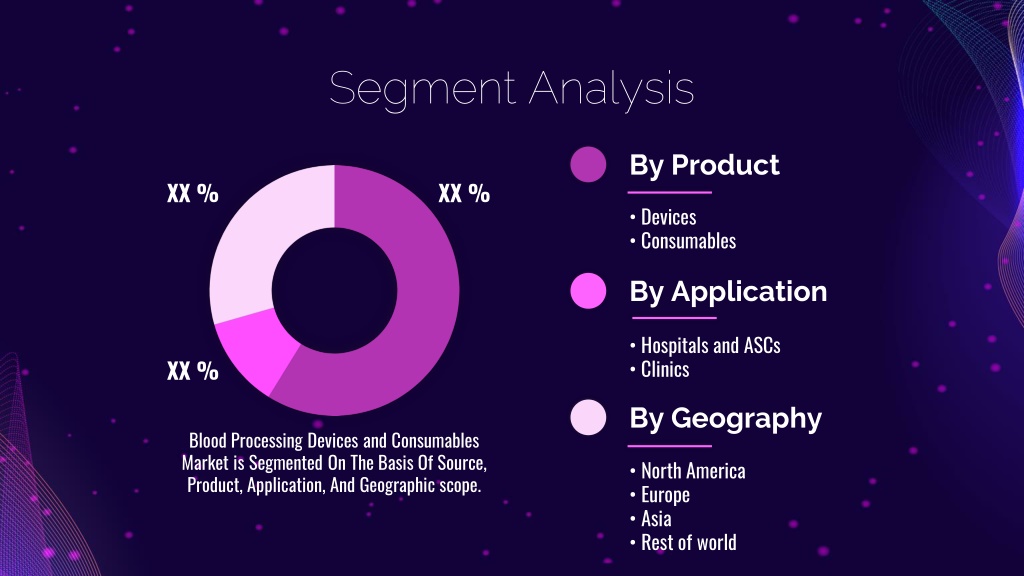 Segment Analysis

XX %

XX %

XX %

Blood Processing Devices and Consumables Market is Segmented On The Basis Of Source, Product, Application, And Geographic scope.

By Product

• Devices
• Consumables

By Application

• Hospitals and ASCs
• Clinics

By Geography

• North America
• Europe
• Asia
• Rest of world